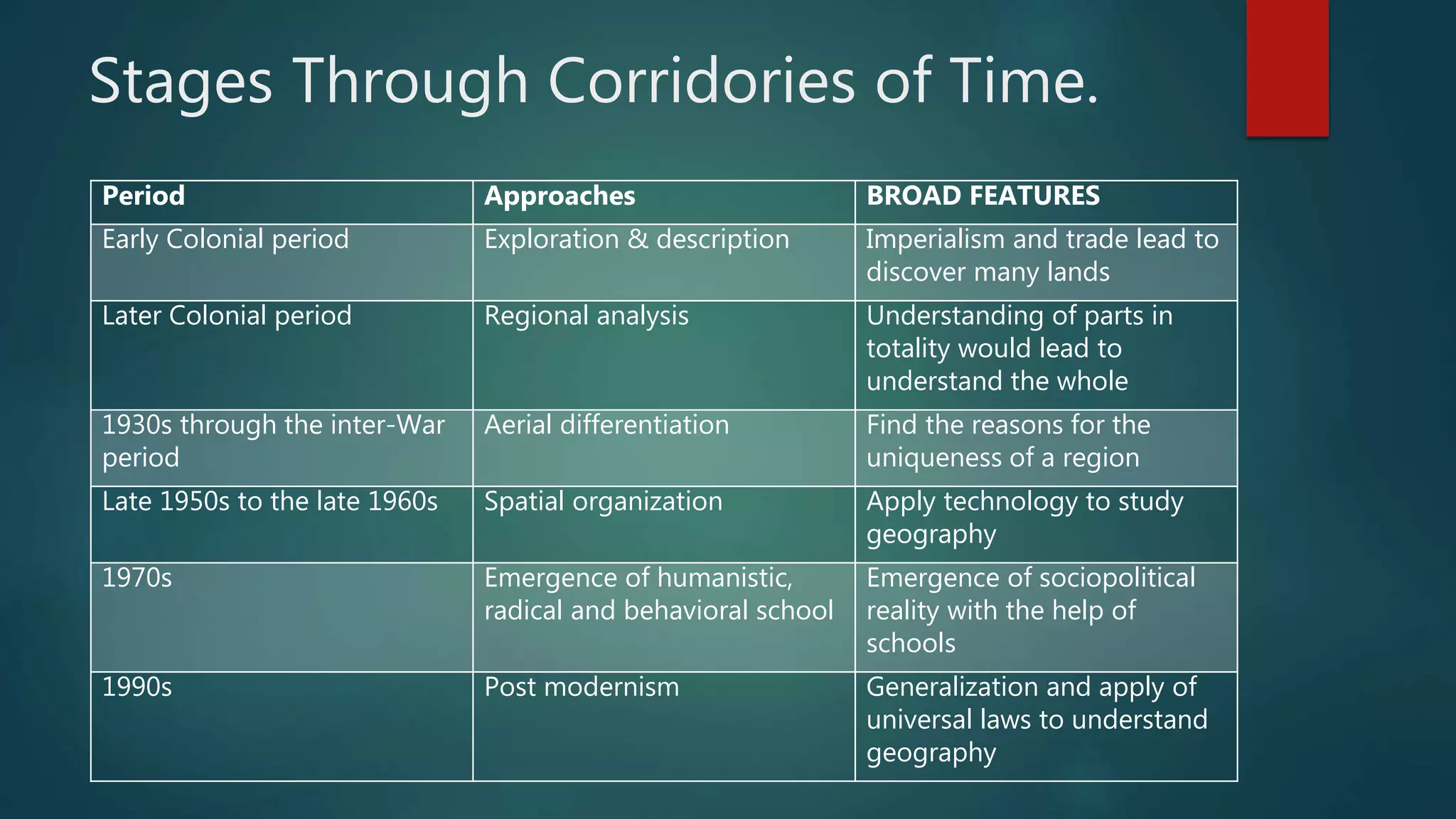 Stages Through Corridories of Time.

| Period | Approaches | BROAD FEATURES |
|---|---|---|
| Early Colonial period | Exploration & description | Imperialism and trade lead to discover many lands |
| Later Colonial period | Regional analysis | Understanding of parts in totality would lead to understand the whole |
| 1930s through the inter-War period | Aerial differentiation | Find the reasons for the uniqueness of a region |
| Late 1950s to the late 1960s | Spatial organization | Apply technology to study geography |
| 1970s | Emergence of humanistic, radical and behavioral school | Emergence of sociopolitical reality with the help of schools |
| 1990s | Post modernism | Generalization and apply of universal laws to understand geography |